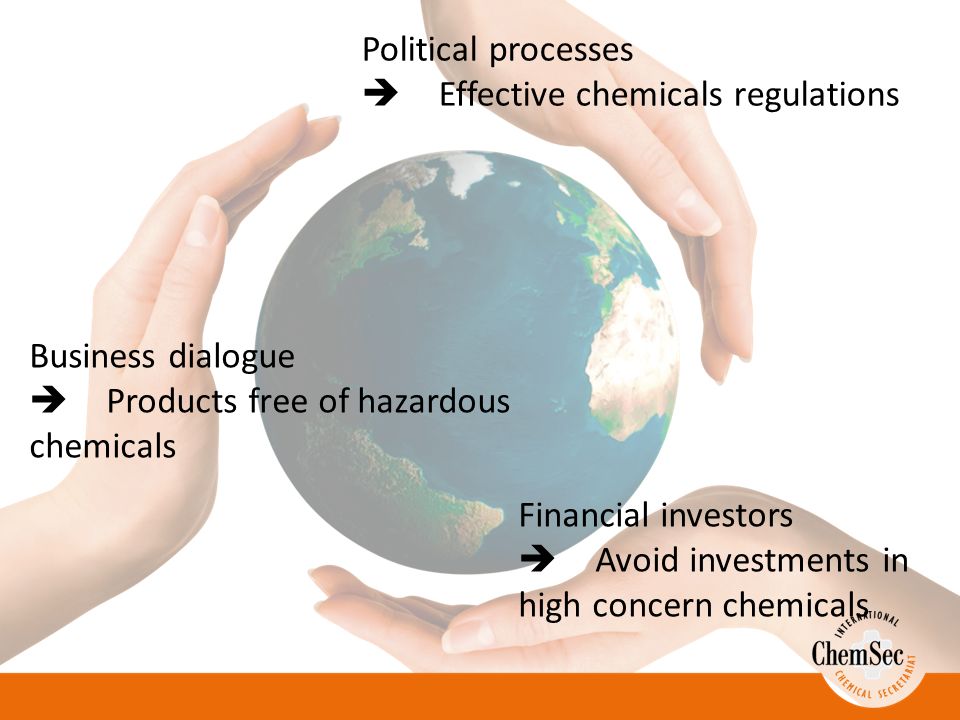 Political processes
➔ Effective chemicals regulations

Business dialogue
➔ Products free of hazardous chemicals

Financial investors
➔ Avoid investments in high concern chemicals

INTERNATIONAL
ChemSec
CHEMICAL SECRETARIAT